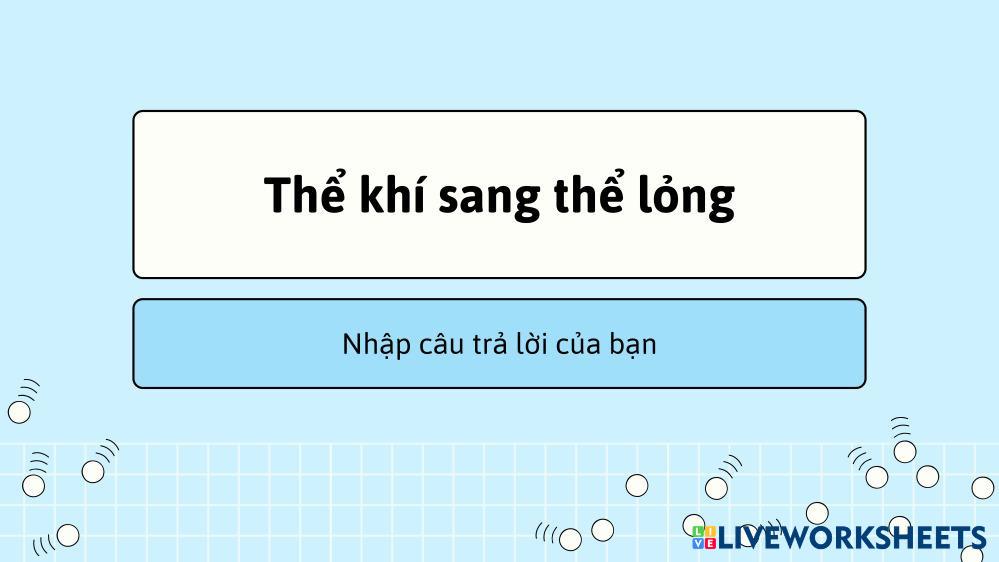 Thể khí sang thể lỏng

Nhập câu trả lời của bạn

LIVEWORKSHEETS